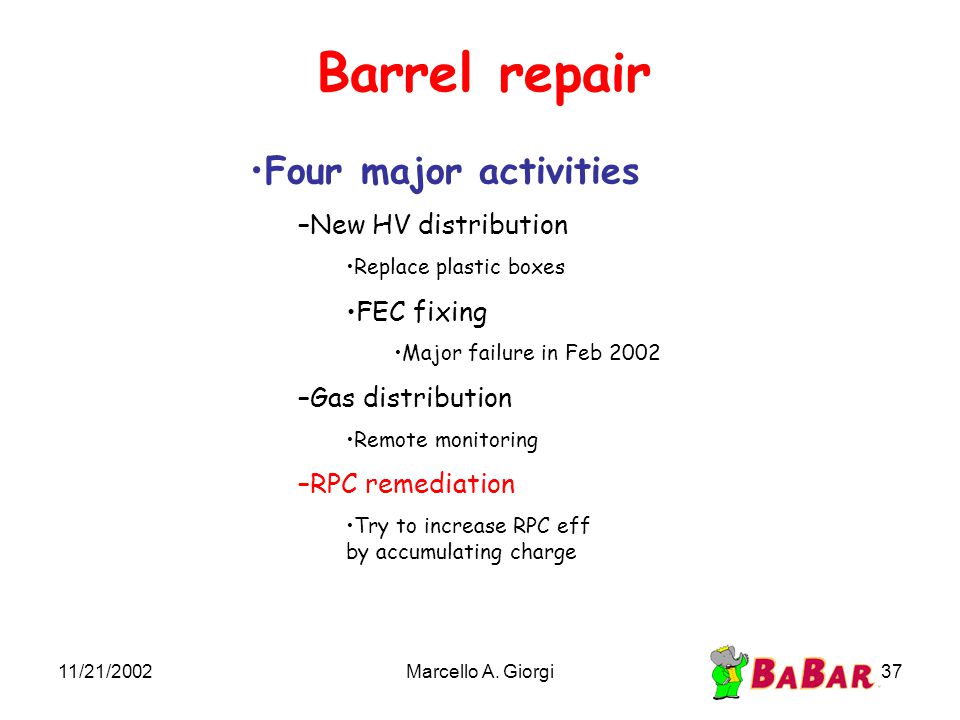 Barrel repair

•Four major activities

–New HV distribution

•Replace plastic boxes

•FEC fixing

•Major failure in Feb 2002

–Gas distribution

•Remote monitoring

–RPC remediation

•Try to increase RPC eff by accumulating charge

11/21/2002

Marcello A. Giorgi

BABAR

37